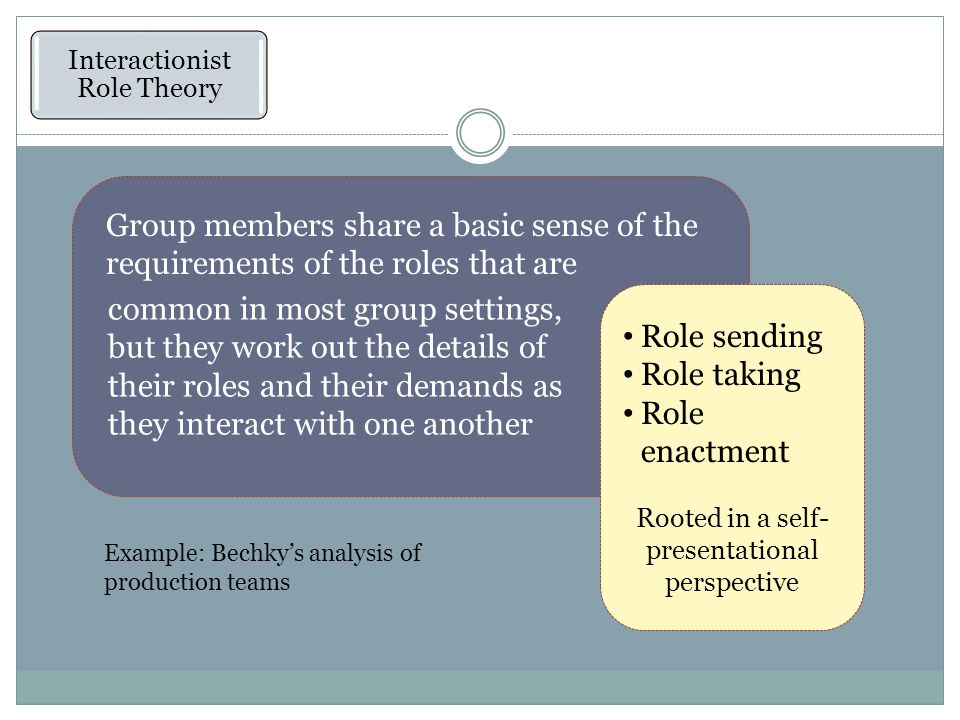 Interactionist Role Theory

Group members share a basic sense of the requirements of the roles that are common in most group settings, but they work out the details of their roles and their demands as they interact with one another

• Role sending
• Role taking
• Role enactment

Rooted in a self-presentational perspective

Example: Bechky's analysis of production teams